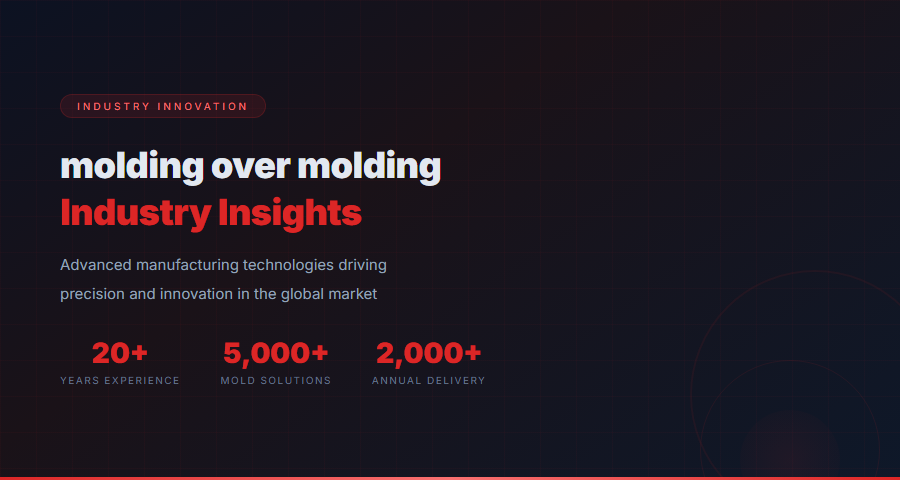 INDUSTRY INNOVATION

molding over molding
Industry Insights

Advanced manufacturing technologies driving precision and innovation in the global market

20+
YEARS EXPERIENCE

5,000+
MOLD SOLUTIONS

2,000+
ANNUAL DELIVERY